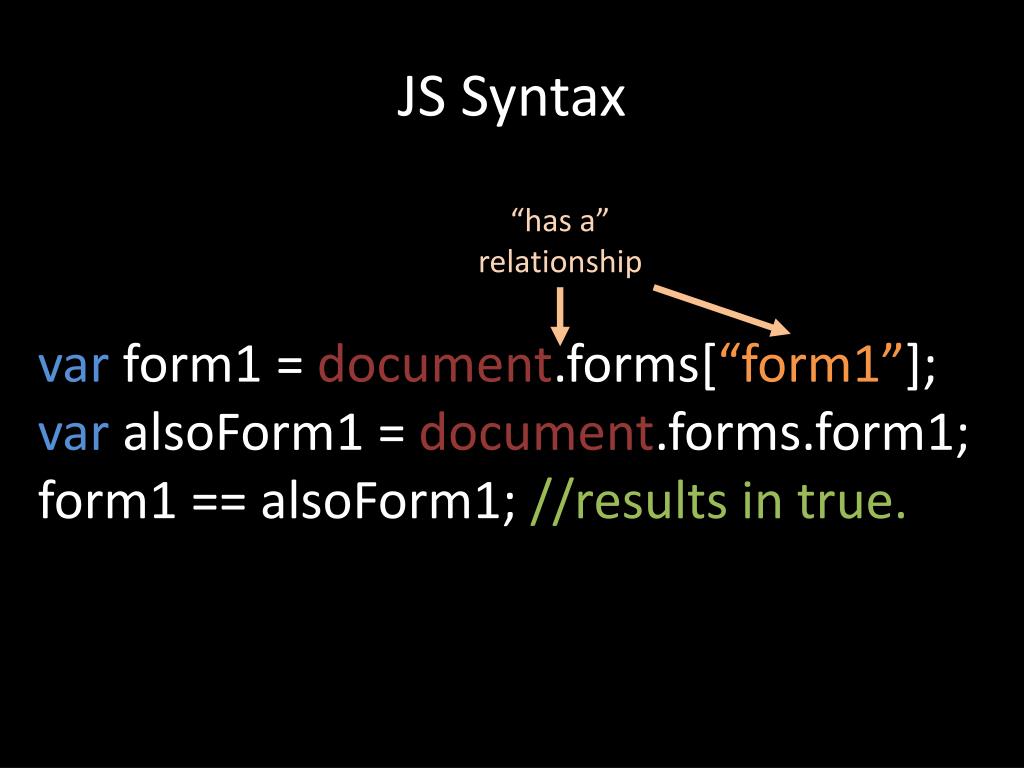 JS Syntax

“has a” relationship

var form1 = document.forms[“form1”];
var alsoForm1 = document.forms.form1;
form1 == alsoForm1; //results in true.